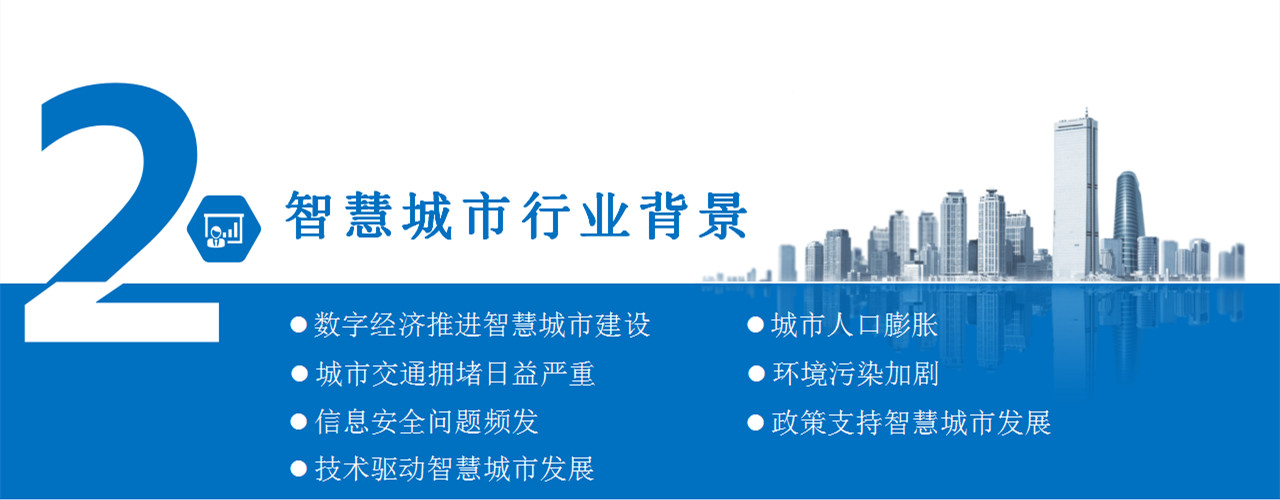 2

智慧城市行业背景

● 数字经济推进智慧城市建设
● 城市交通拥堵日益严重
● 信息安全问题频发
● 技术驱动智慧城市发展

● 城市人口膨胀
● 环境污染加剧
● 政策支持智慧城市发展